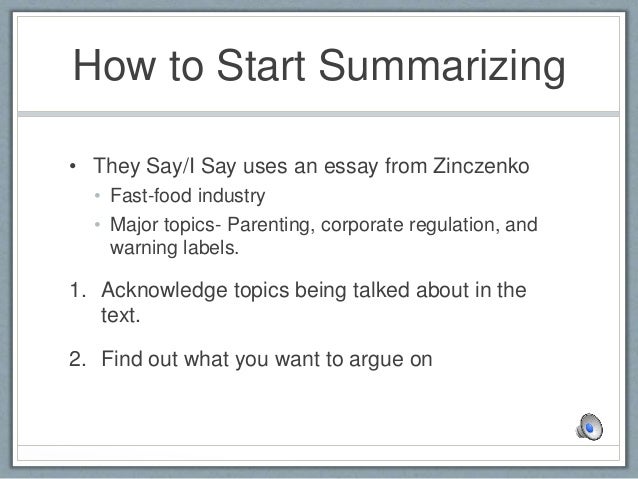 How to Start Summarizing

• They Say/I Say uses an essay from Zinczenko
  • Fast-food industry
  • Major topics- Parenting, corporate regulation, and warning labels.

1. Acknowledge topics being talked about in the text.

2. Find out what you want to argue on